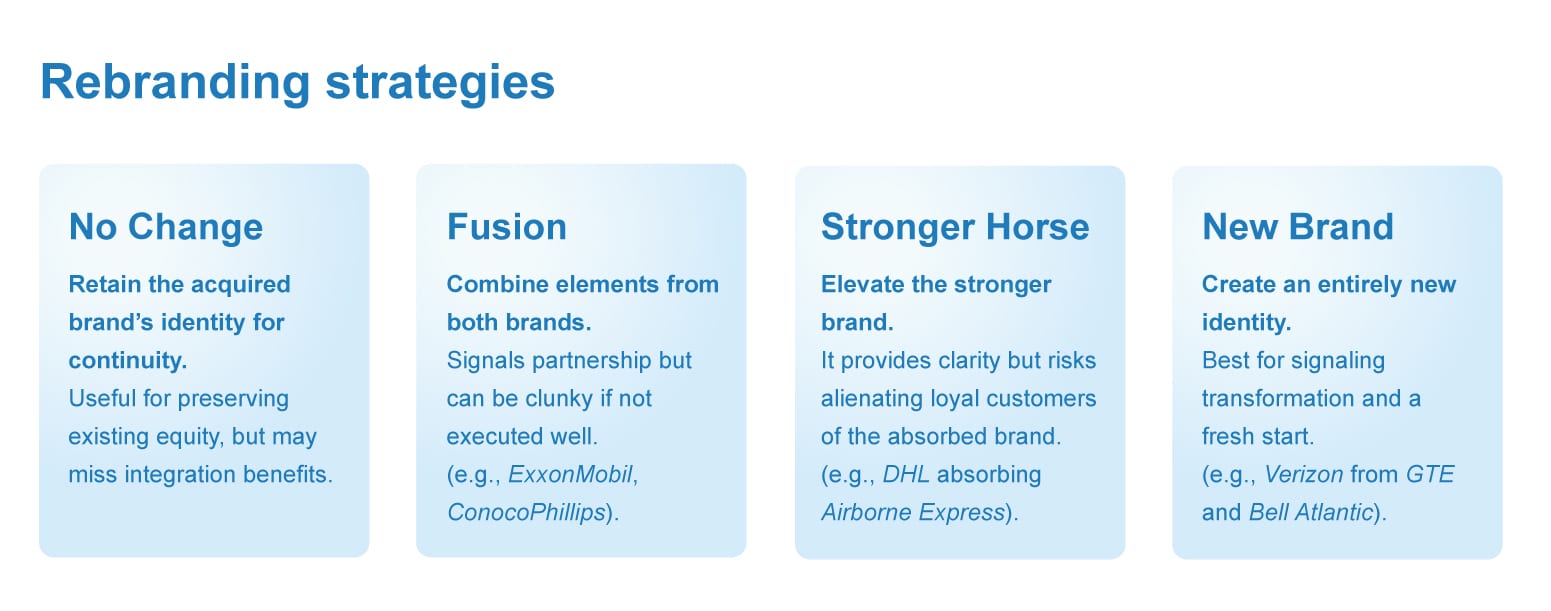 Rebranding strategies

No Change

Retain the acquired brand's identity for continuity.
Useful for preserving existing equity, but may miss integration benefits.

Fusion

Combine elements from both brands.
Signals partnership but can be clunky if not executed well.
(e.g., ExxonMobil, ConocoPhillips).

Stronger Horse

Elevate the stronger brand.
It provides clarity but risks alienating loyal customers of the absorbed brand.
(e.g., DHL absorbing Airborne Express).

New Brand

Create an entirely new identity.
Best for signaling transformation and a fresh start.
(e.g., Verizon from GTE and Bell Atlantic).